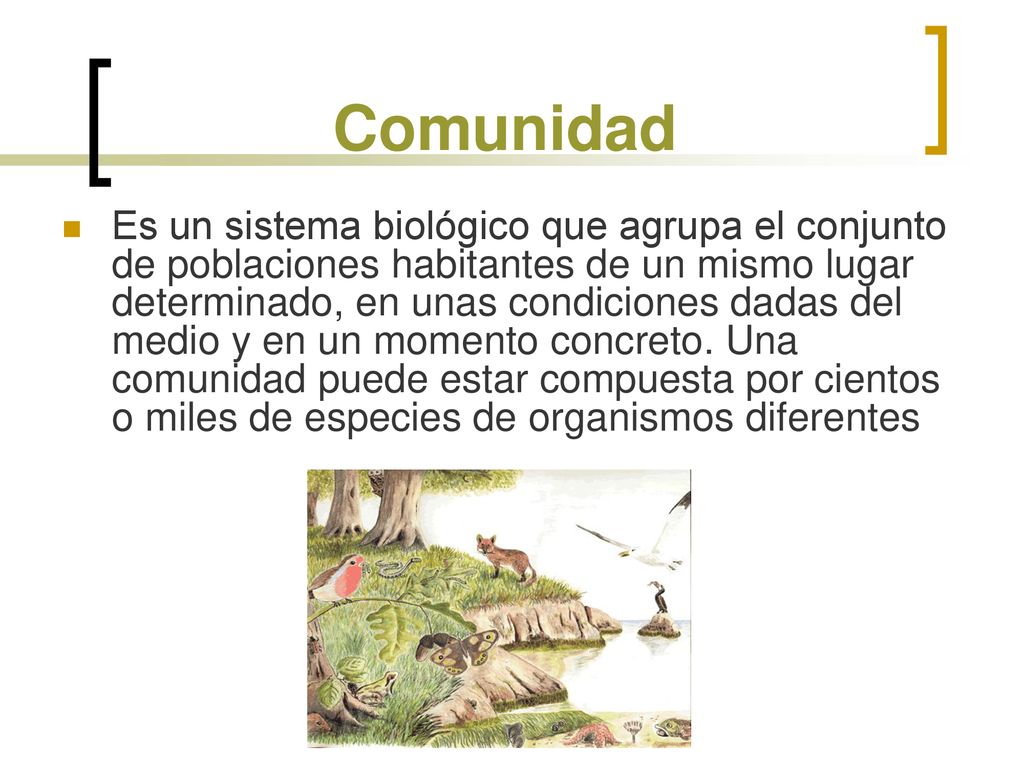 Comunidad

Es un sistema biológico que agrupa el conjunto de poblaciones habitantes de un mismo lugar determinado, en unas condiciones dadas del medio y en un momento concreto. Una comunidad puede estar compuesta por cientos o miles de especies de organismos diferentes